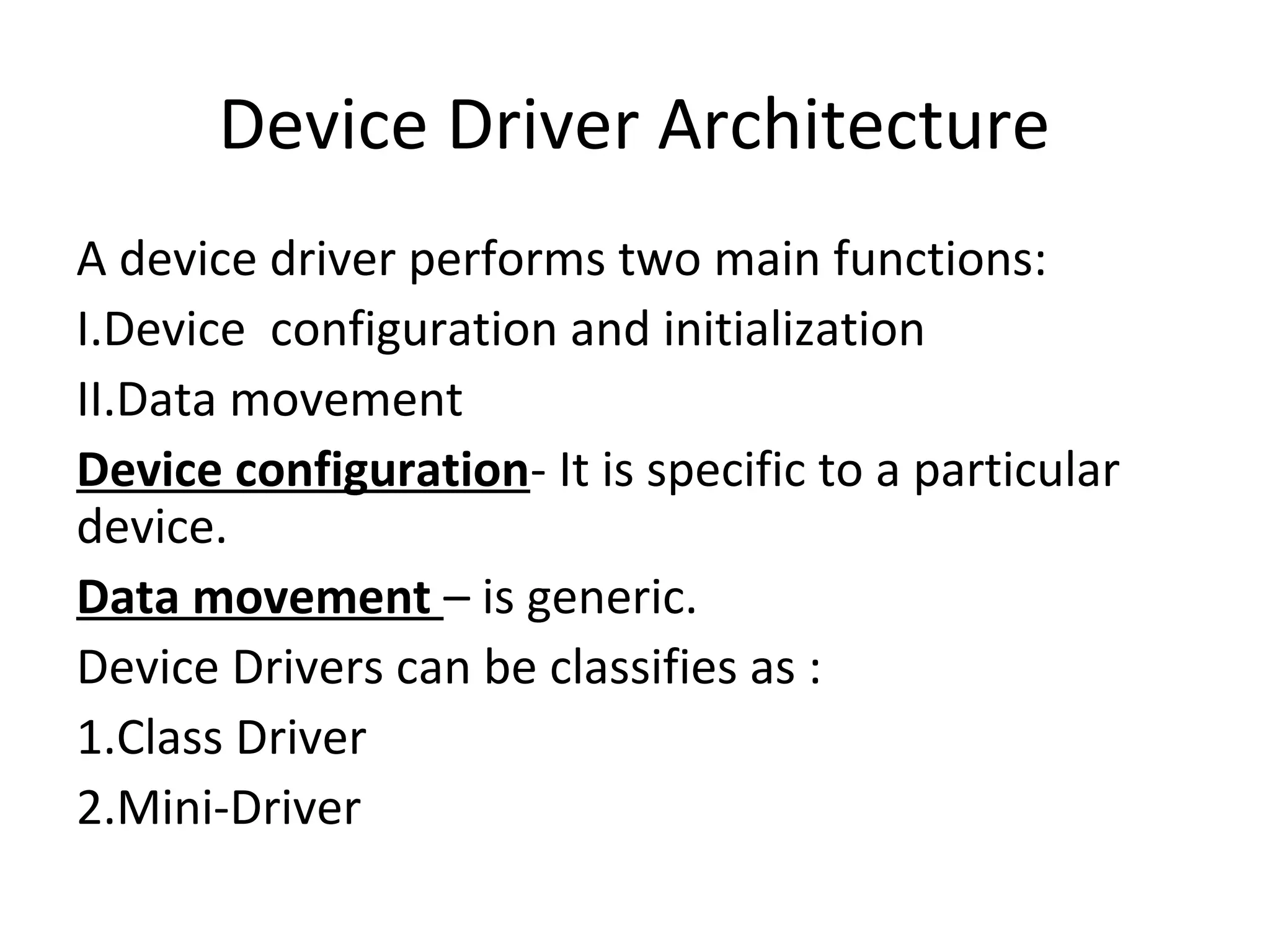 Device Driver Architecture

A device driver performs two main functions:

I.Device configuration and initialization

II.Data movement

Device configuration- It is specific to a particular device.

Data movement – is generic.

Device Drivers can be classifies as :

1.Class Driver

2.Mini-Driver